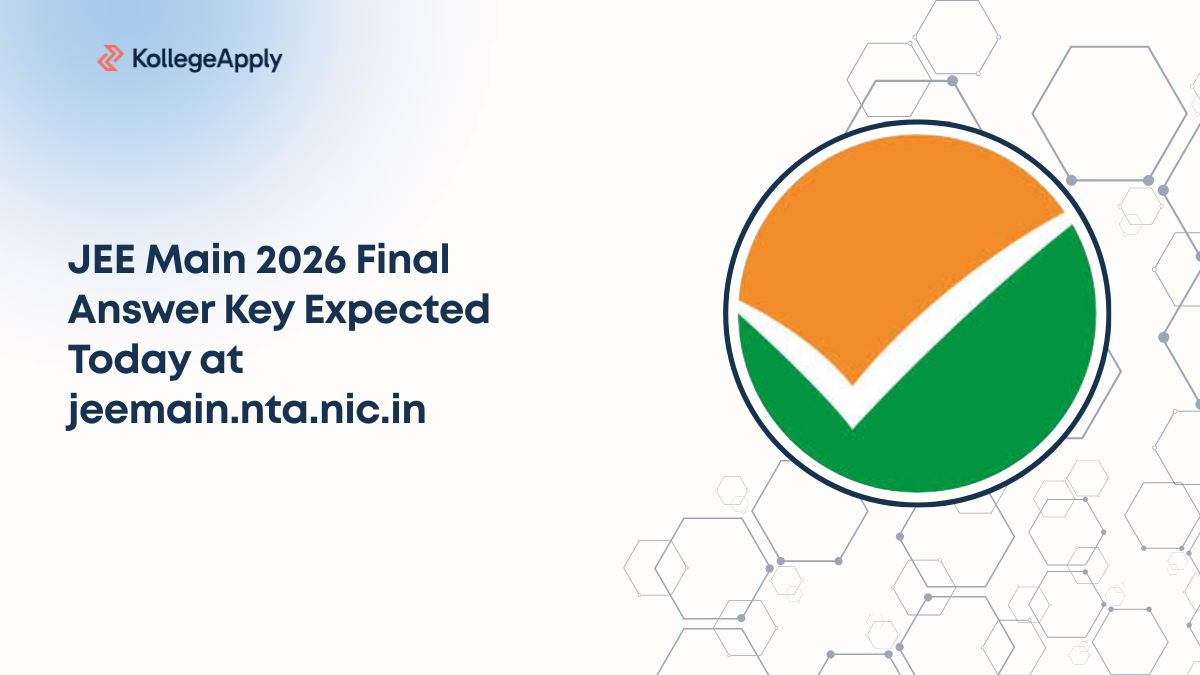 KollegeApply

JEE Main 2026 Final Answer Key Expected Today at jeemain.nta.nic.in